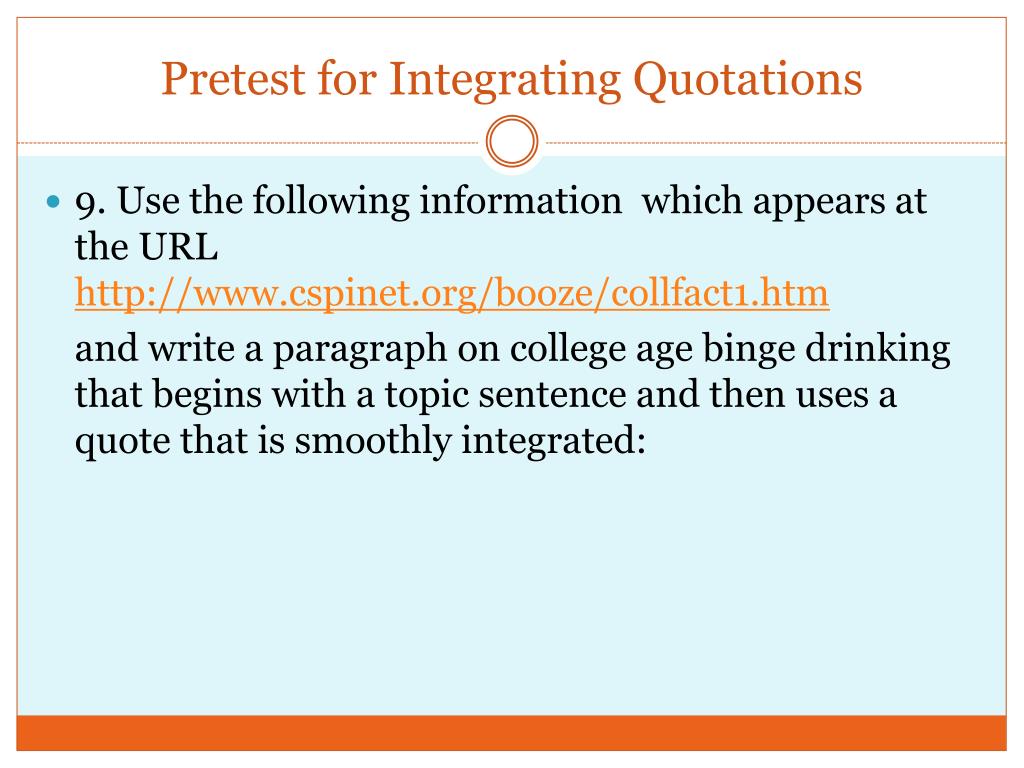 Pretest for Integrating Quotations

9. Use the following information which appears at the URL http://www.cspinet.org/booze/collfact1.htm

and write a paragraph on college age binge drinking that begins with a topic sentence and then uses a quote that is smoothly integrated: